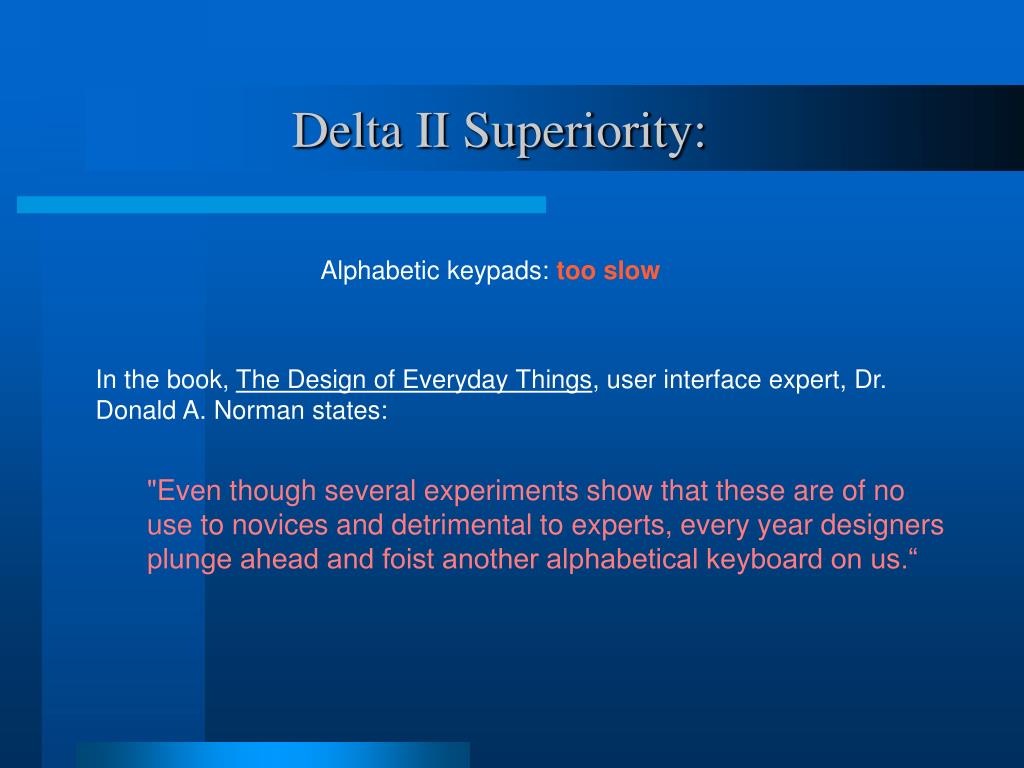 Delta II Superiority:

Alphabetic keypads: too slow

In the book, The Design of Everyday Things, user interface expert, Dr. Donald A. Norman states:

"Even though several experiments show that these are of no use to novices and detrimental to experts, every year designers plunge ahead and foist another alphabetical keyboard on us.“